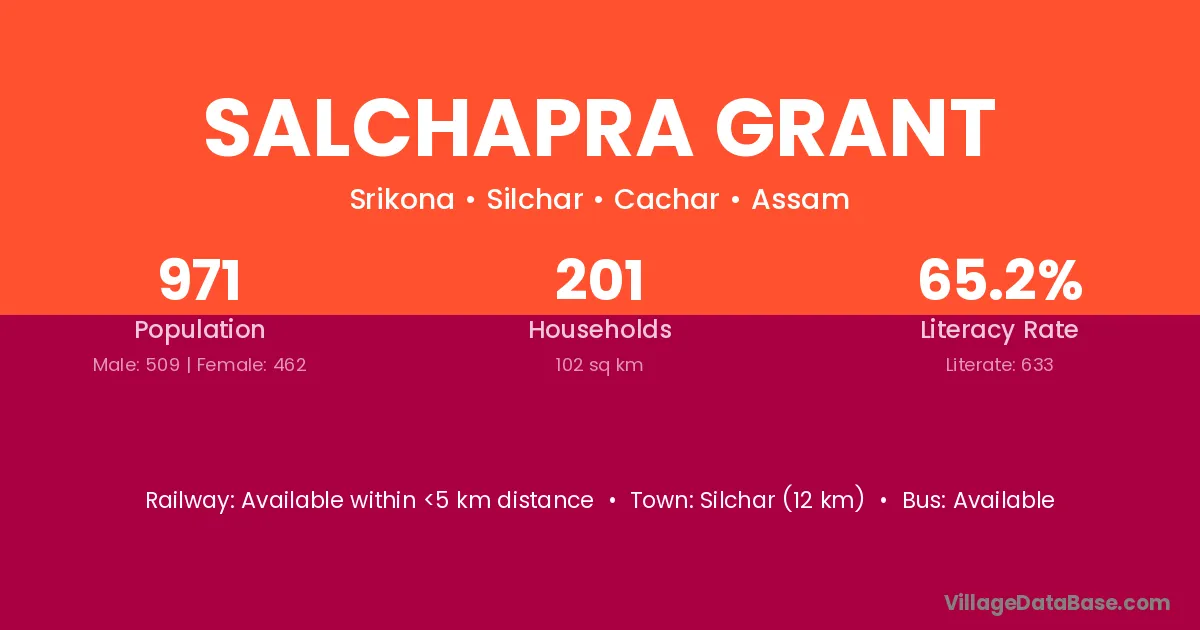 SALCHAPRA GRANT

Srikona • Silchar • Cachar • Assam

971
Population
Male: 509 | Female: 462

201
Households
102 sq km

65.2%
Literacy Rate
Literate: 633

Railway: Available within <5 km distance • Town: Silchar (12 km) • Bus: Available

VillageDataBase.com